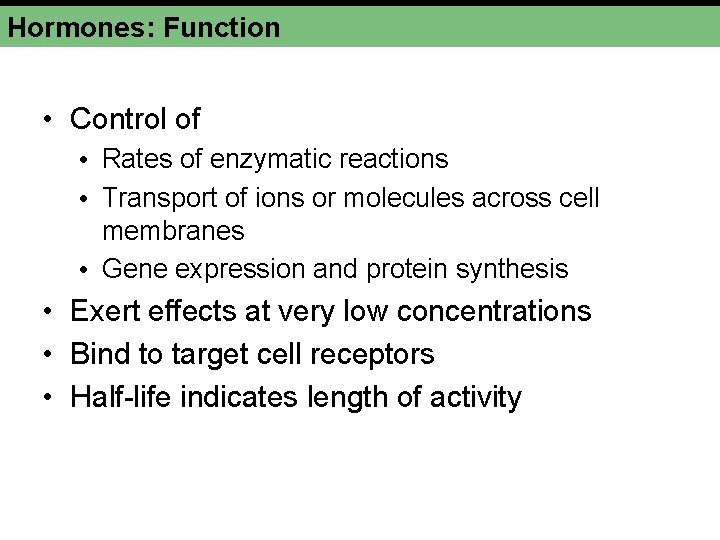 Hormones: Function

• Control of
  • Rates of enzymatic reactions
  • Transport of ions or molecules across cell membranes
  • Gene expression and protein synthesis
• Exert effects at very low concentrations
• Bind to target cell receptors
• Half-life indicates length of activity